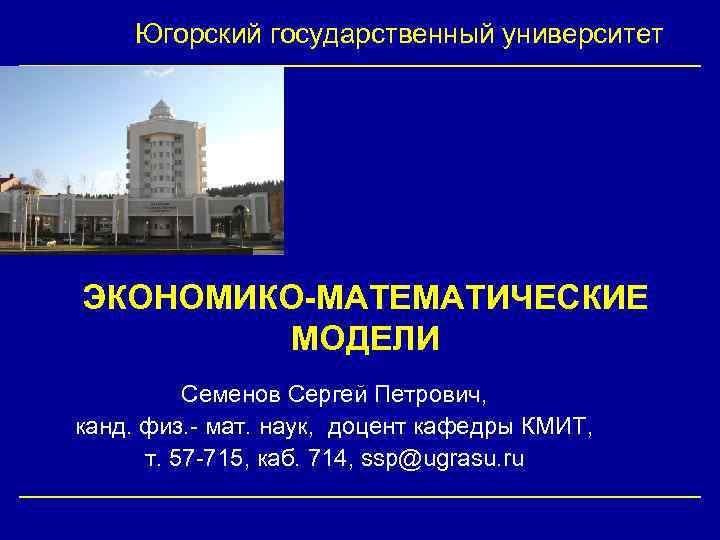 Югорский государственный университет

ЭКОНОМИКО-МАТЕМАТИЧЕСКИЕ МОДЕЛИ

Семенов Сергей Петрович,
канд. физ.- мат. наук, доцент кафедры КМИТ,
т. 57-715, каб. 714, ssp@ugrasu.ru